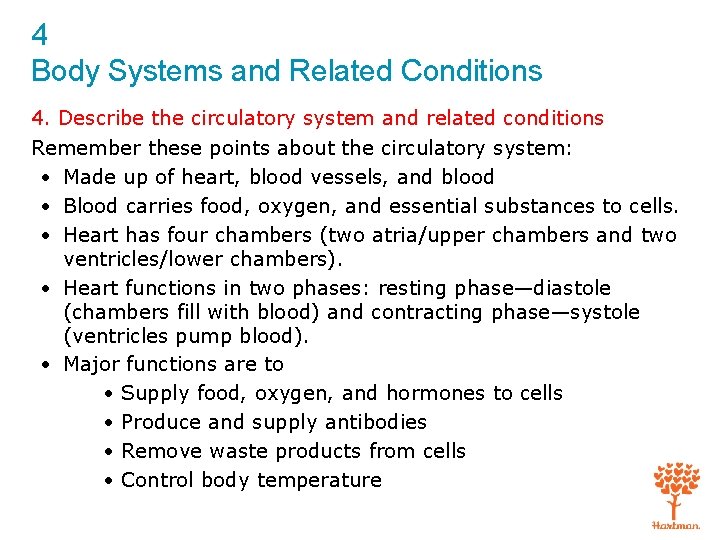 4
Body Systems and Related Conditions

4. Describe the circulatory system and related conditions

Remember these points about the circulatory system:

• Made up of heart, blood vessels, and blood
• Blood carries food, oxygen, and essential substances to cells.
• Heart has four chambers (two atria/upper chambers and two ventricles/lower chambers).
• Heart functions in two phases: resting phase—diastole (chambers fill with blood) and contracting phase—systole (ventricles pump blood).
• Major functions are to
  • Supply food, oxygen, and hormones to cells
  • Produce and supply antibodies
  • Remove waste products from cells
  • Control body temperature

Hartman